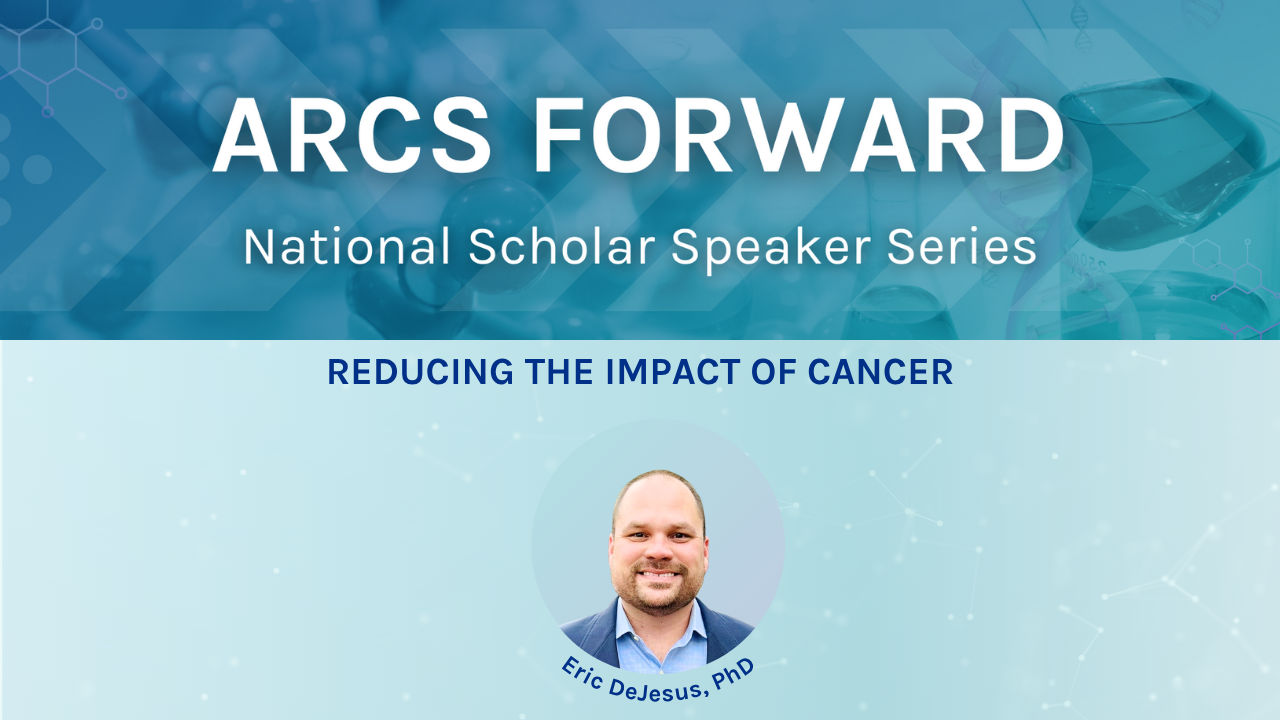 ARCS FORWARD

National Scholar Speaker Series

REDUCING THE IMPACT OF CANCER

Eric DeJesus, PhD